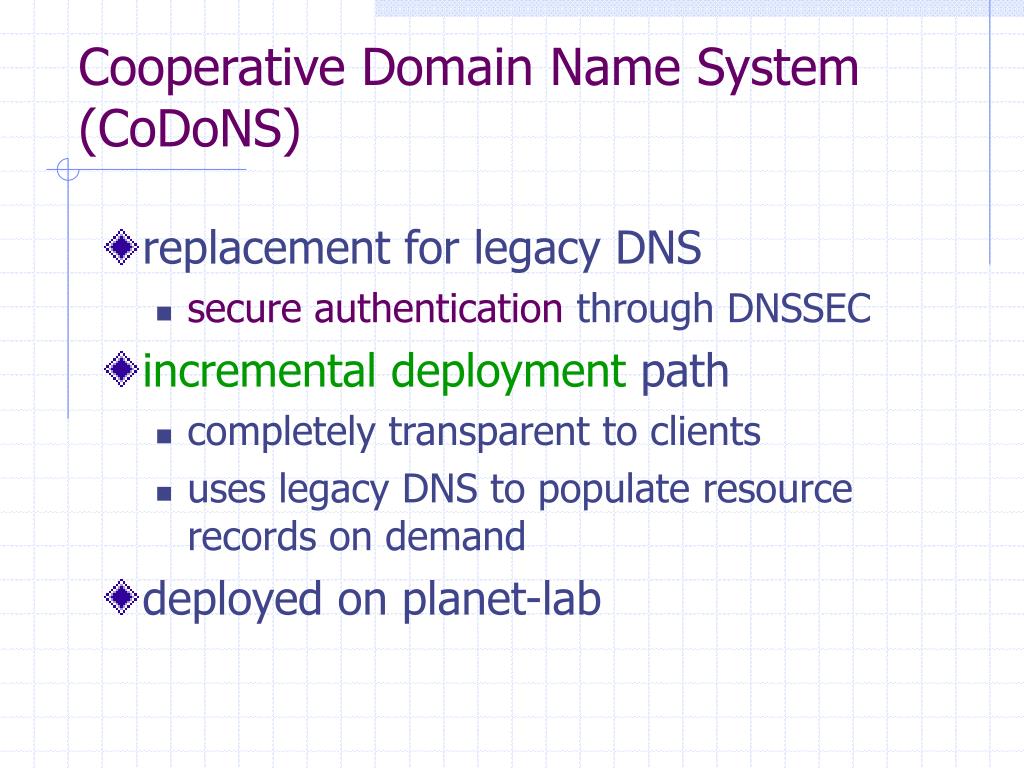 Cooperative Domain Name System (CoDoNS)

replacement for legacy DNS

secure authentication through DNSSEC

incremental deployment path

completely transparent to clients

uses legacy DNS to populate resource records on demand

deployed on planet-lab